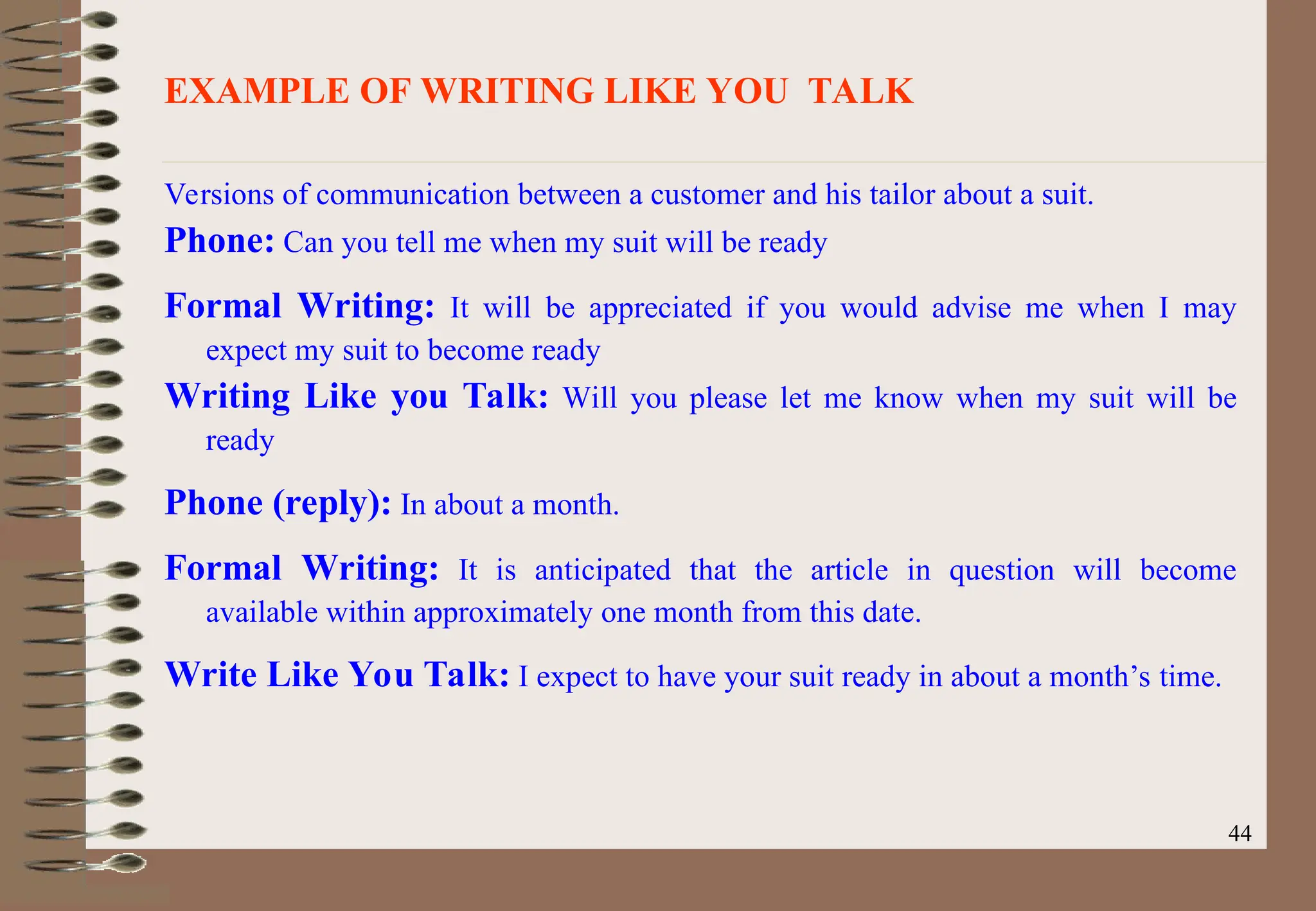 EXAMPLE OF WRITING LIKE YOU TALK

Versions of communication between a customer and his tailor about a suit.

Phone: Can you tell me when my suit will be ready

Formal Writing: It will be appreciated if you would advise me when I may expect my suit to become ready

Writing Like you Talk: Will you please let me know when my suit will be ready

Phone (reply): In about a month.

Formal Writing: It is anticipated that the article in question will become available within approximately one month from this date.

Write Like You Talk: I expect to have your suit ready in about a month’s time.

44